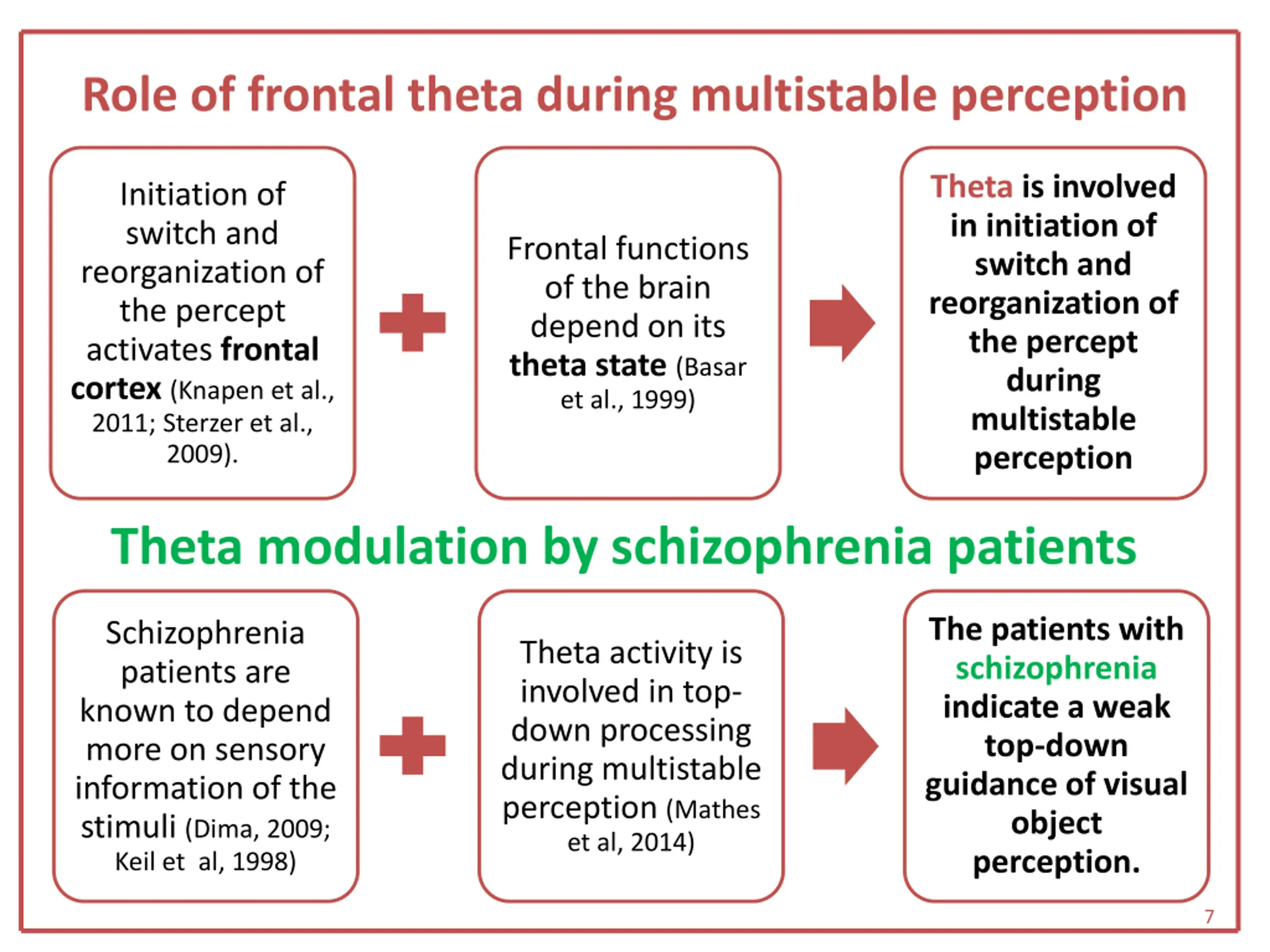 Role of frontal theta during multistable perception

Initiation of switch and reorganization of the percept activates frontal cortex (Knapen et al., 2011; Sterzer et al., 2009).

Frontal functions of the brain depend on its theta state (Basar et al., 1999)

Theta is involved in initiation of switch and reorganization of the percept during multistable perception

Theta modulation by schizophrenia patients

Schizophrenia patients are known to depend more on sensory information of the stimuli (Dima, 2009; Keil et al, 1998)

Theta activity is involved in top-down processing during multistable perception (Mathes et al, 2014)

The patients with schizophrenia indicate a weak top-down guidance of visual object perception.

7